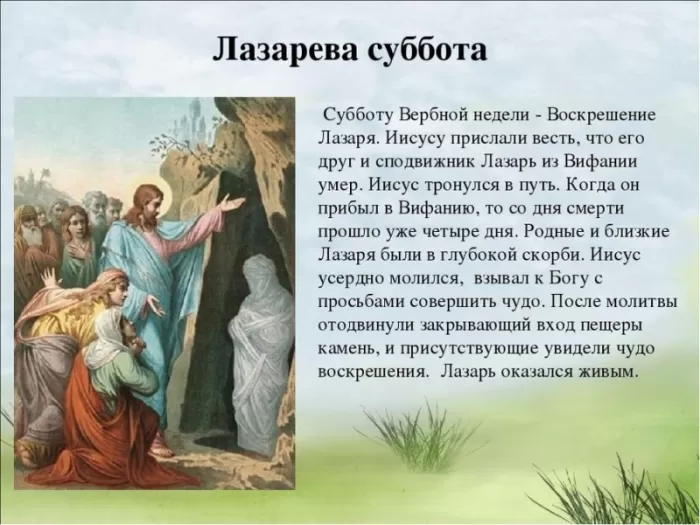 Лазарева суббота

Субботу Вербной недели - Воскрешение Лазаря. Иисусу прислали весть, что его друг и сподвижник Лазарь из Вифании умер. Иисус тронулся в путь. Когда он прибыл в Вифанию, то со дня смерти прошло уже четыре дня. Родные и близкие Лазаря были в глубокой скорби. Иисус усердно молился, взывал к Богу с просьбами совершить чудо. После молитвы отодвинули закрывающий вход пещеры камень, и присутствующие увидели чудо воскрешения. Лазарь оказался живым.